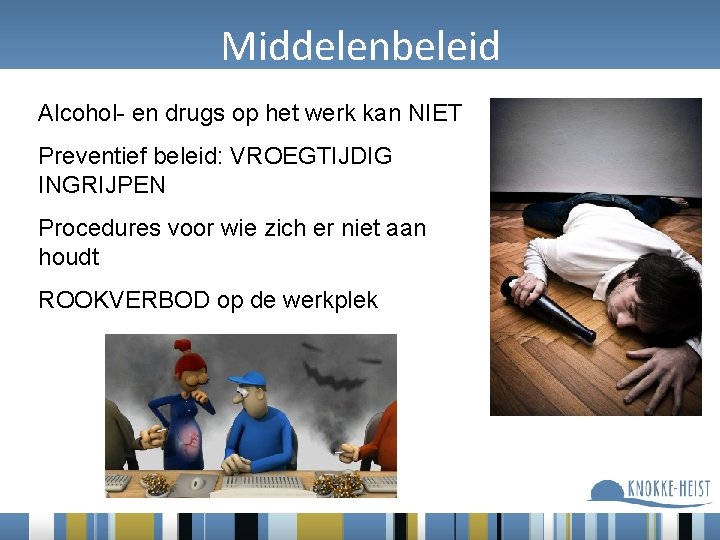 Middelenbeleid

Alcohol- en drugs op het werk kan NIET

Preventief beleid: VROEGTIJDIG INGRIJPEN

Procedures voor wie zich er niet aan houdt

ROOKVERBOD op de werkplek

KNOKKE-HEIST